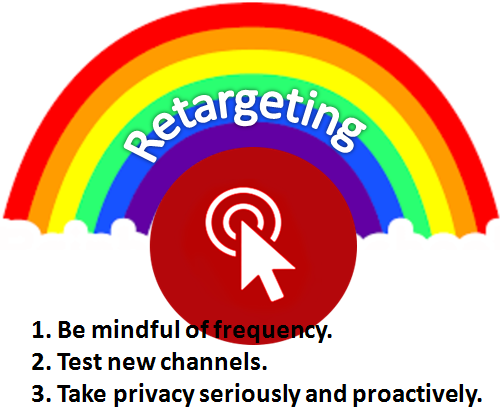 Retargeting

1. Be mindful of frequency.
2. Test new channels.
3. Take privacy seriously and proactively.